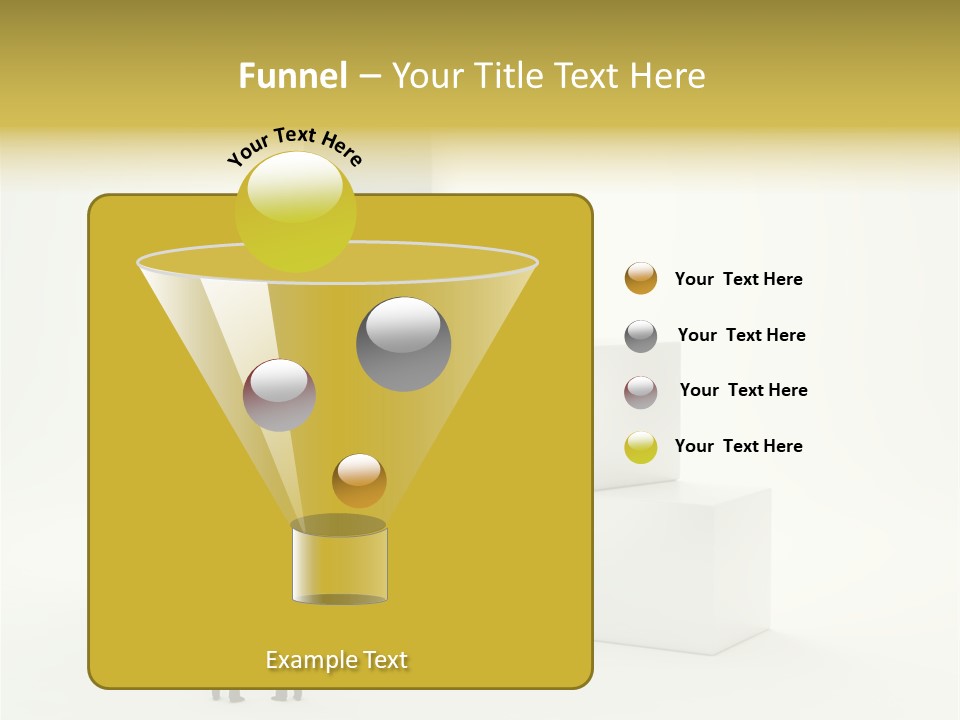 Funnel – Your Title Text Here

Your Text Here

Your Text Here

Your Text Here

Your Text Here

Your Text Here

Example Text